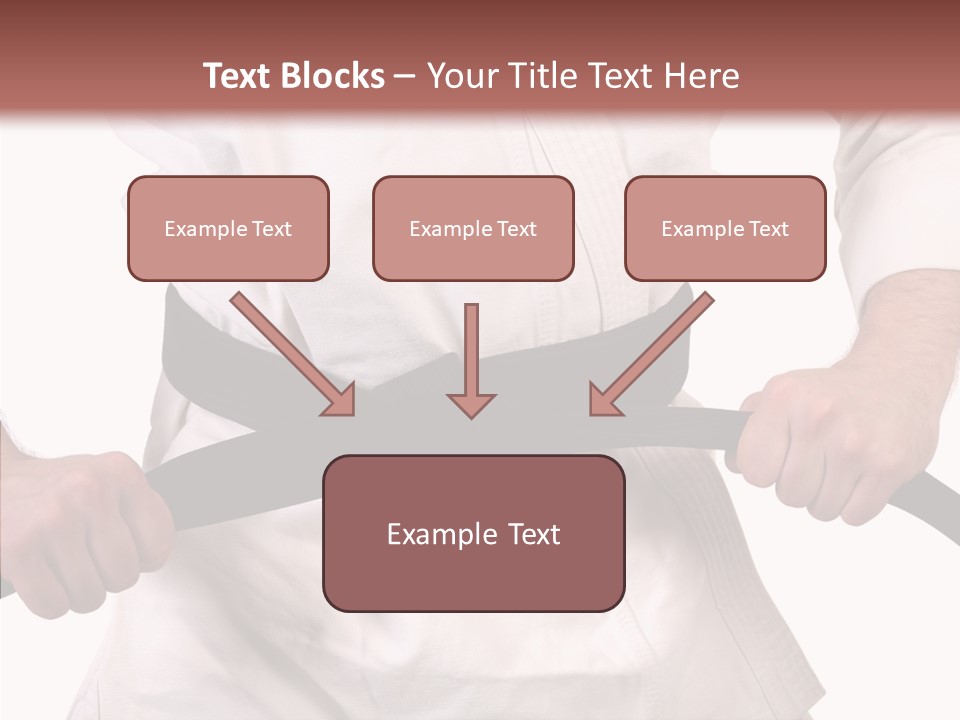 Text Blocks – Your Title Text Here

Example Text

Example Text

Example Text

Example Text